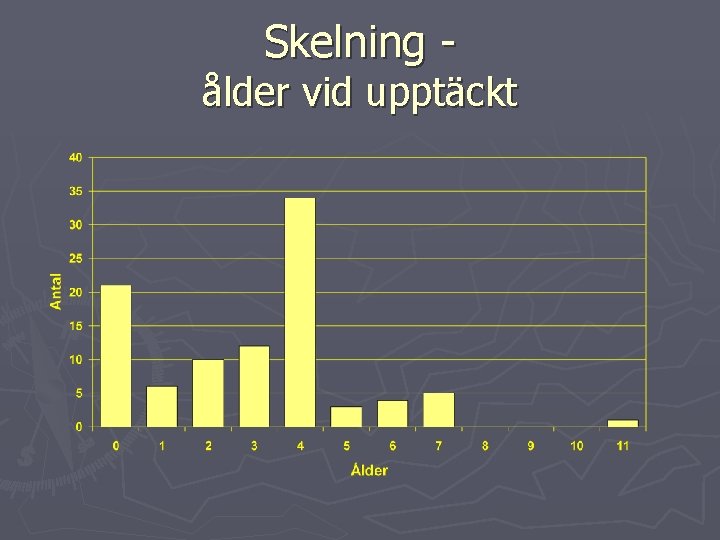 Skelning -
ålder vid upptäckt

40
35
30
25
20
15
10
5
0

Antal

0 1 2 3 4 5 6 7 8 9 10 11

Ålder